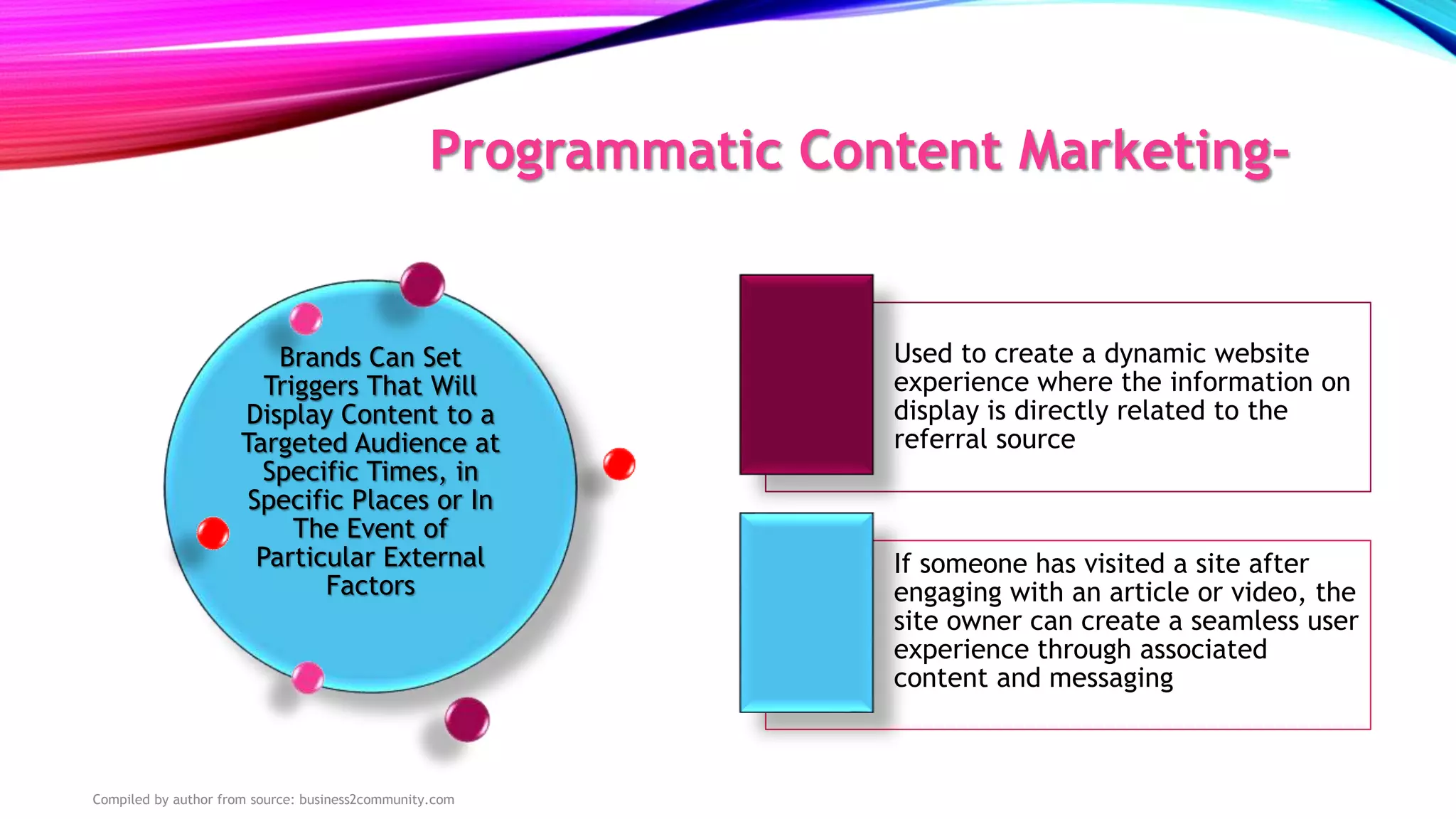 Programmatic Content Marketing-

Brands Can Set Triggers That Will Display Content to a Targeted Audience at Specific Times, in Specific Places or In The Event of Particular External Factors

Used to create a dynamic website experience where the information on display is directly related to the referral source

If someone has visited a site after engaging with an article or video, the site owner can create a seamless user experience through associated content and messaging

Compiled by author from source: business2community.com